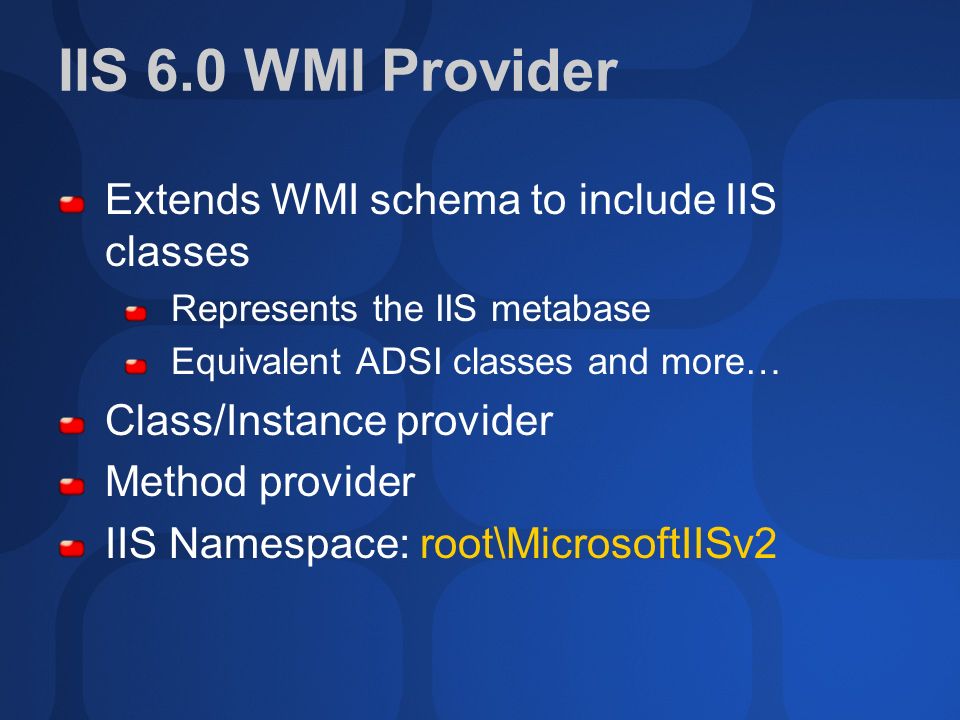 IIS 6.0 WMI Provider

Extends WMI schema to include IIS classes

Represents the IIS metabase

Equivalent ADSI classes and more…

Class/Instance provider

Method provider

IIS Namespace: root\MicrosoftIISv2